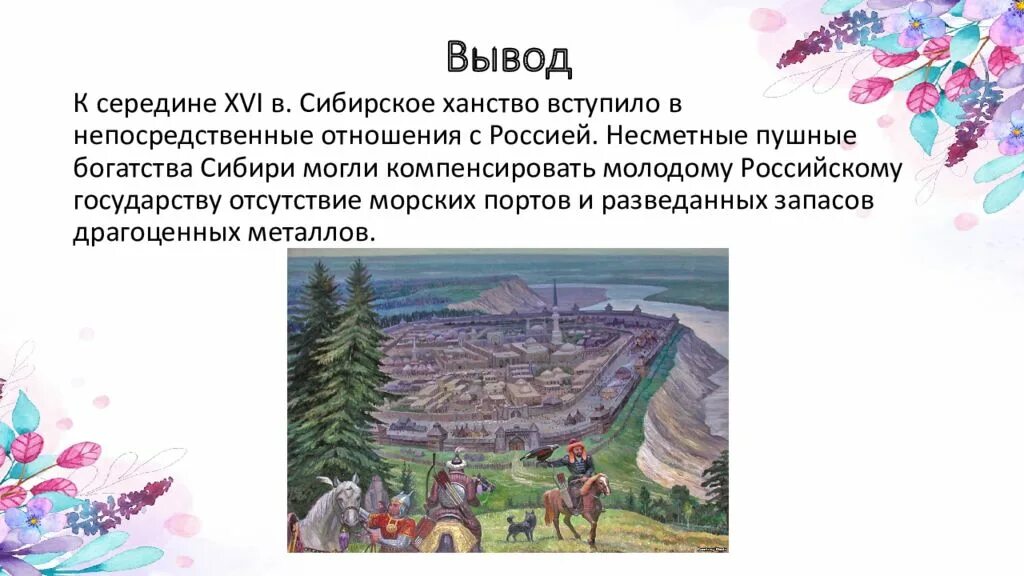 Вывод

К середине XVI в. Сибирское ханство вступило в непосредственные отношения с Россией. Несметные пушные богатства Сибири могли компенсировать молодому Российскому государству отсутствие морских портов и разведанных запасов драгоценных металлов.